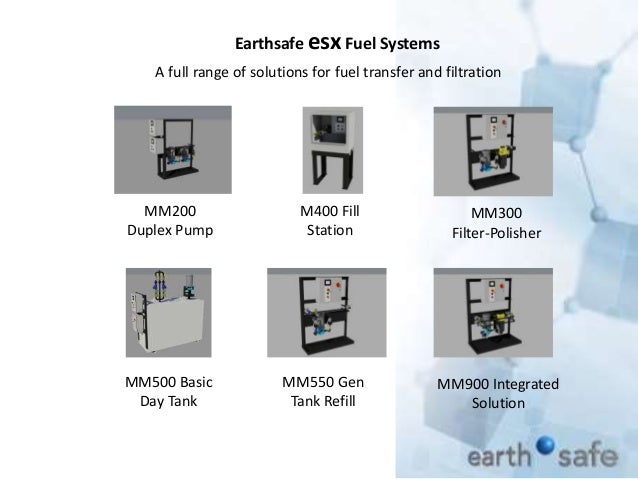 Earthsafe esx Fuel Systems

A full range of solutions for fuel transfer and filtration

MM200 Duplex Pump

M400 Fill Station

MM300 Filter-Polisher

MM500 Basic Day Tank

MM550 Gen Tank Refill

MM900 Integrated Solution

earth safe